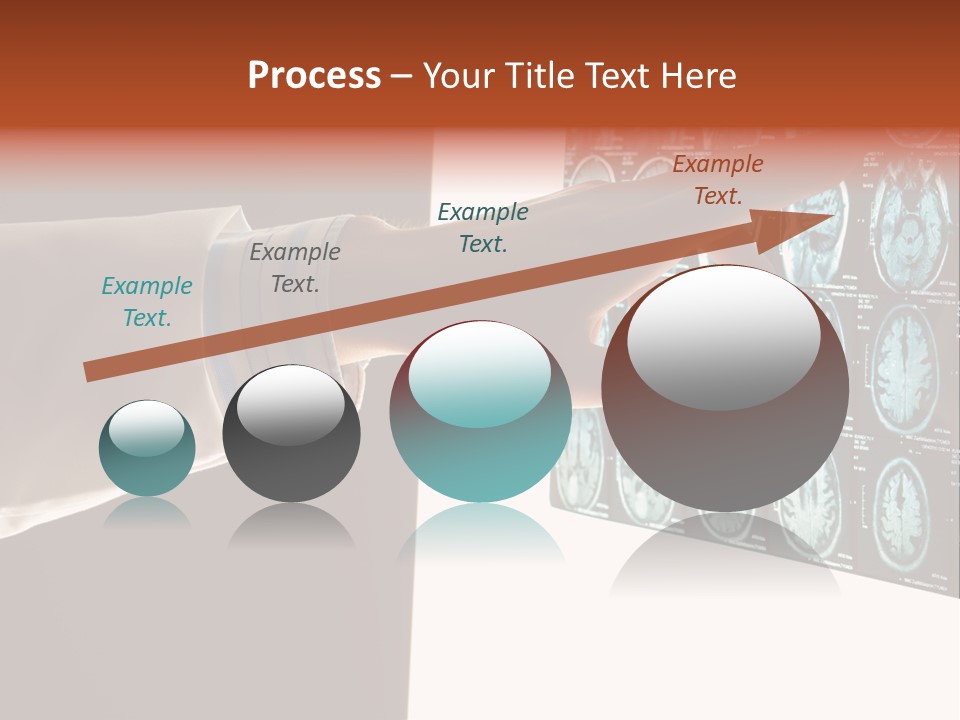 Process – Your Title Text Here

Example Text.

Example Text.

Example Text.

Example Text.